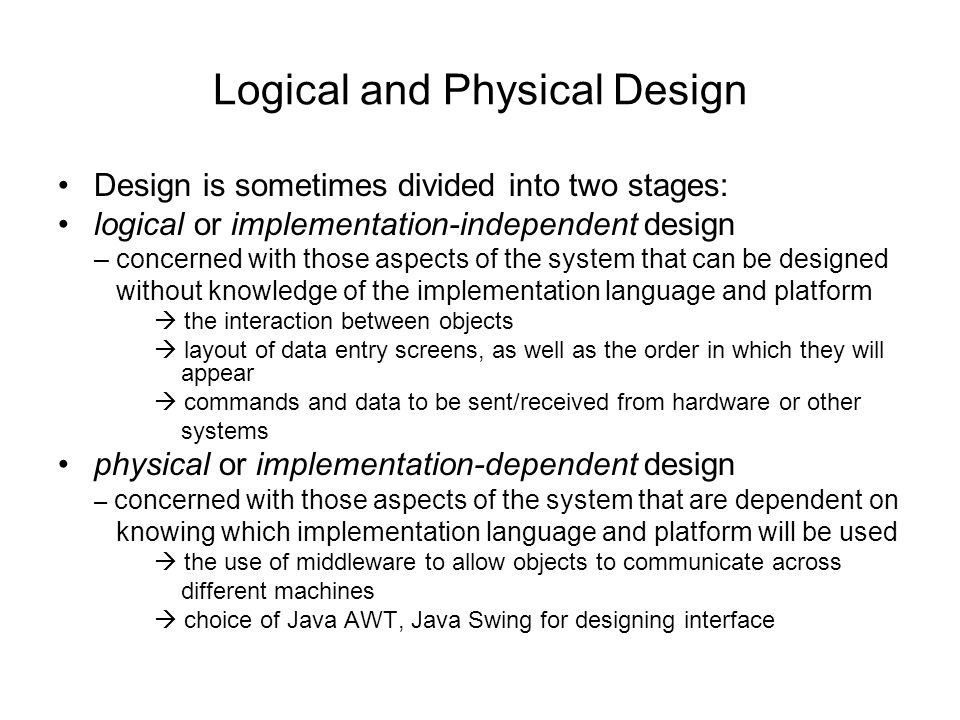 Logical and Physical Design

• Design is sometimes divided into two stages:

• logical or implementation-independent design

– concerned with those aspects of the system that can be designed without knowledge of the implementation language and platform

→ the interaction between objects

→ layout of data entry screens, as well as the order in which they will appear

→ commands and data to be sent/received from hardware or other systems

• physical or implementation-dependent design

– concerned with those aspects of the system that are dependent on knowing which implementation language and platform will be used

→ the use of middleware to allow objects to communicate across different machines

→ choice of Java AWT, Java Swing for designing interface